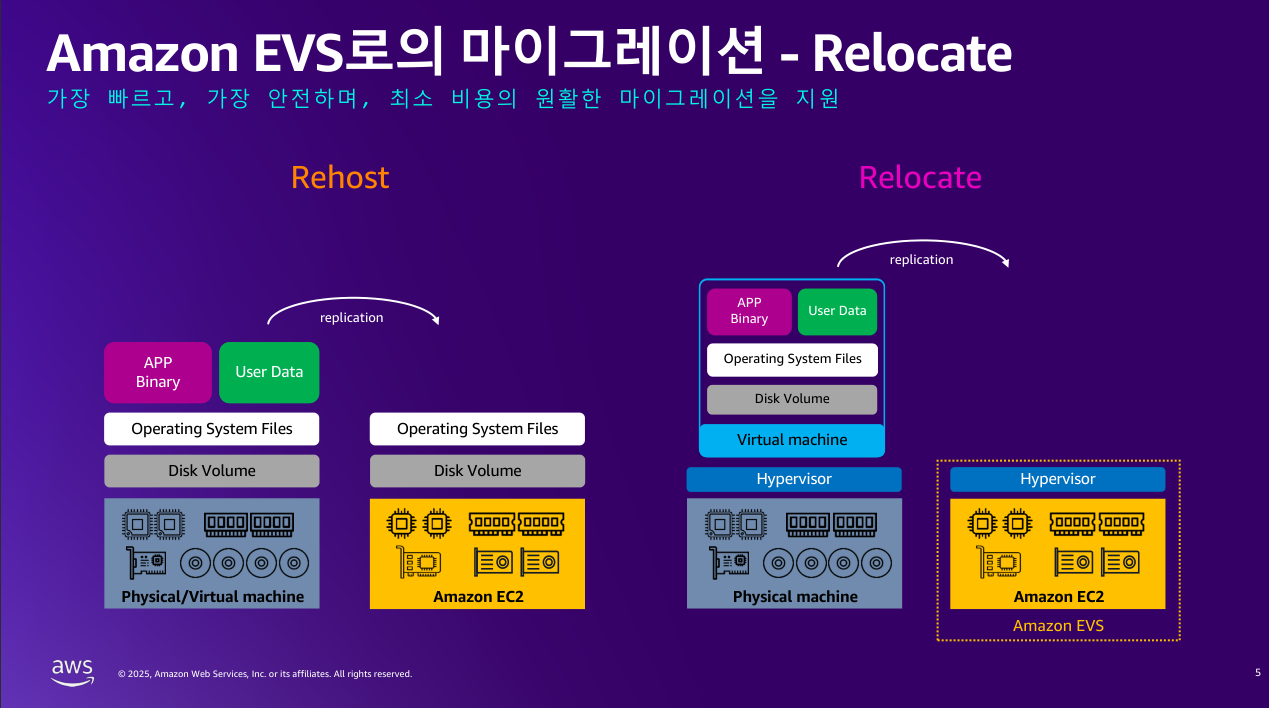 Amazon EVS로의 마이그레이션 - Relocate
가장 빠르고, 가장 안전하며, 최소 비용의 원활한 마이그레이션을 지원

Rehost

replication

APP Binary

User Data

Operating System Files

Disk Volume

Physical/Virtual machine

Operating System Files

Disk Volume

Amazon EC2

Relocate

replication

APP Binary

User Data

Operating System Files

Disk Volume

Virtual machine

Hypervisor

Physical machine

Hypervisor

Amazon EC2

Amazon EVS

aws

© 2025, Amazon Web Services, Inc. or its affiliates. All rights reserved.

5